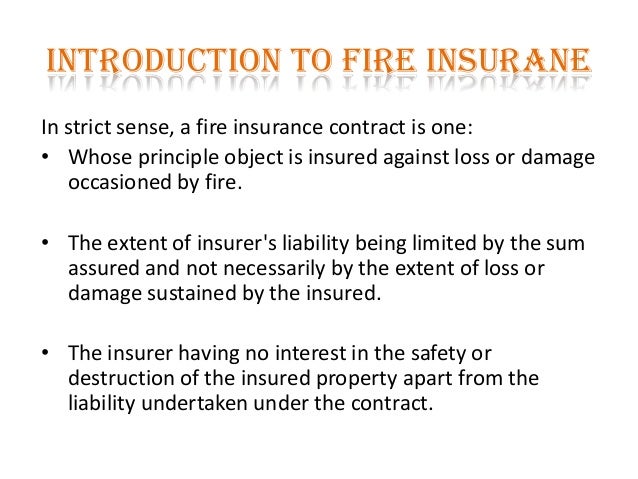 INTRODUCTION TO FIRE INSURANE

In strict sense, a fire insurance contract is one:

• Whose principle object is insured against loss or damage occasioned by fire.

• The extent of insurer's liability being limited by the sum assured and not necessarily by the extent of loss or damage sustained by the insured.

• The insurer having no interest in the safety or destruction of the insured property apart from the liability undertaken under the contract.